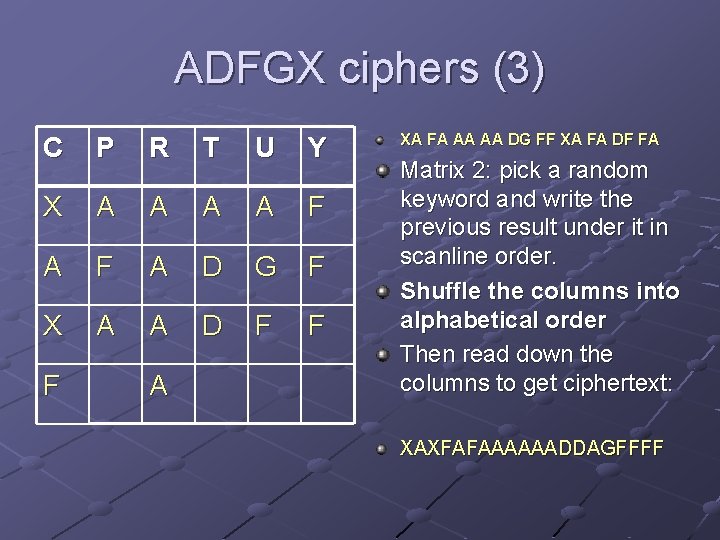 ADFGX ciphers (3)

| C | P | R | T | U | Y |
|---|---|---|---|---|---|
| X | A | A | A | A | F |
| A | F | A | D | G | F |
| X | A | A | D | F | F |
| F |  | A |  |  |  |

XA FA AA AA DG FF XA FA DF FA

Matrix 2: pick a random keyword and write the previous result under it in scanline order.

Shuffle the columns into alphabetical order

Then read down the columns to get ciphertext:

XAXFAFAAAAAADDAGFFFF